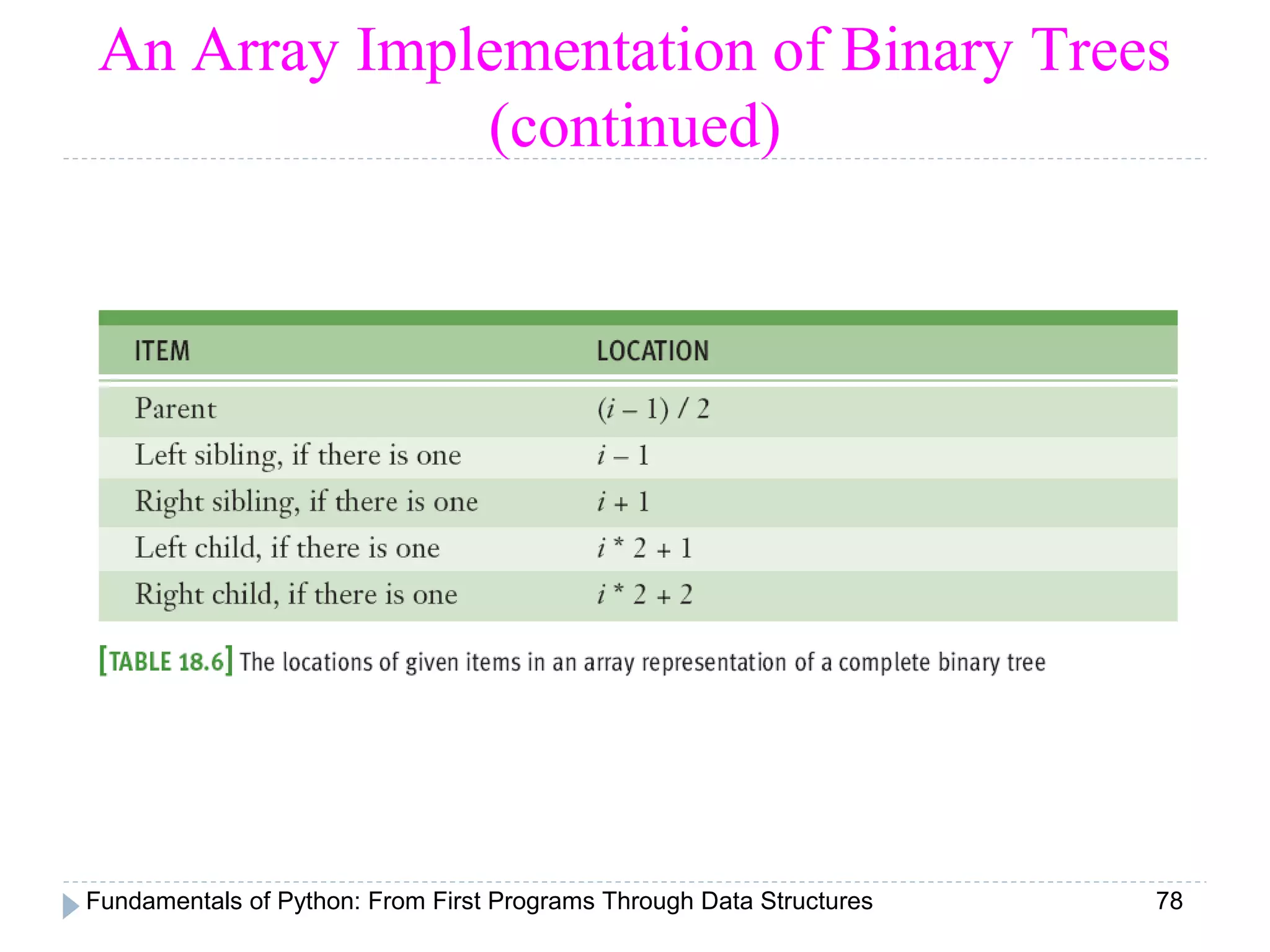 An Array Implementation of Binary Trees (continued)

| ITEM | LOCATION |
|---|---|
| Parent | $(i - 1) / 2$ |
| Left sibling, if there is one | $i - 1$ |
| Right sibling, if there is one | $i + 1$ |
| Left child, if there is one | $i * 2 + 1$ |
| Right child, if there is one | $i * 2 + 2$ |

[TABLE 18.6] The locations of given items in an array representation of a complete binary tree

Fundamentals of Python: From First Programs Through Data Structures 78